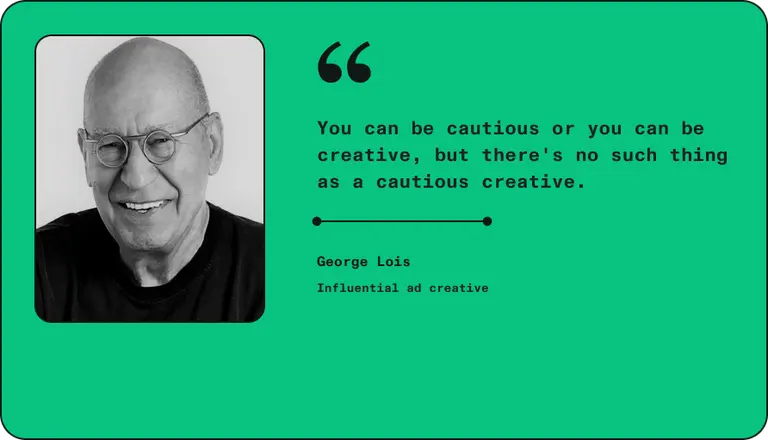 “

You can be cautious or you can be creative, but there's no such thing as a cautious creative.

George Lois

Influential ad creative